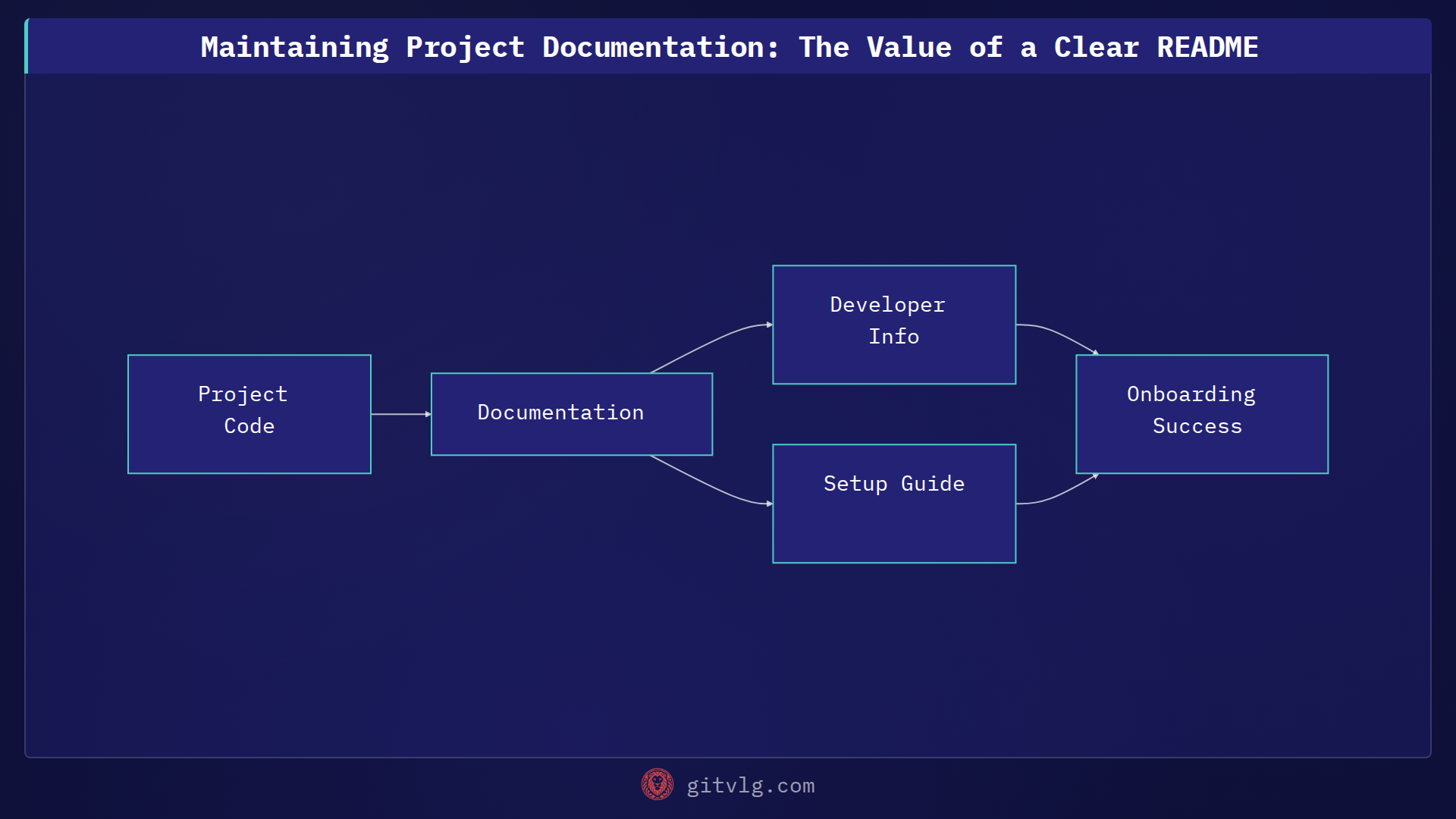 Maintaining Project Documentation: The Value of a Clear README

Project Code

Documentation

Developer Info

Setup Guide

Onboarding Success

gitvlg.com